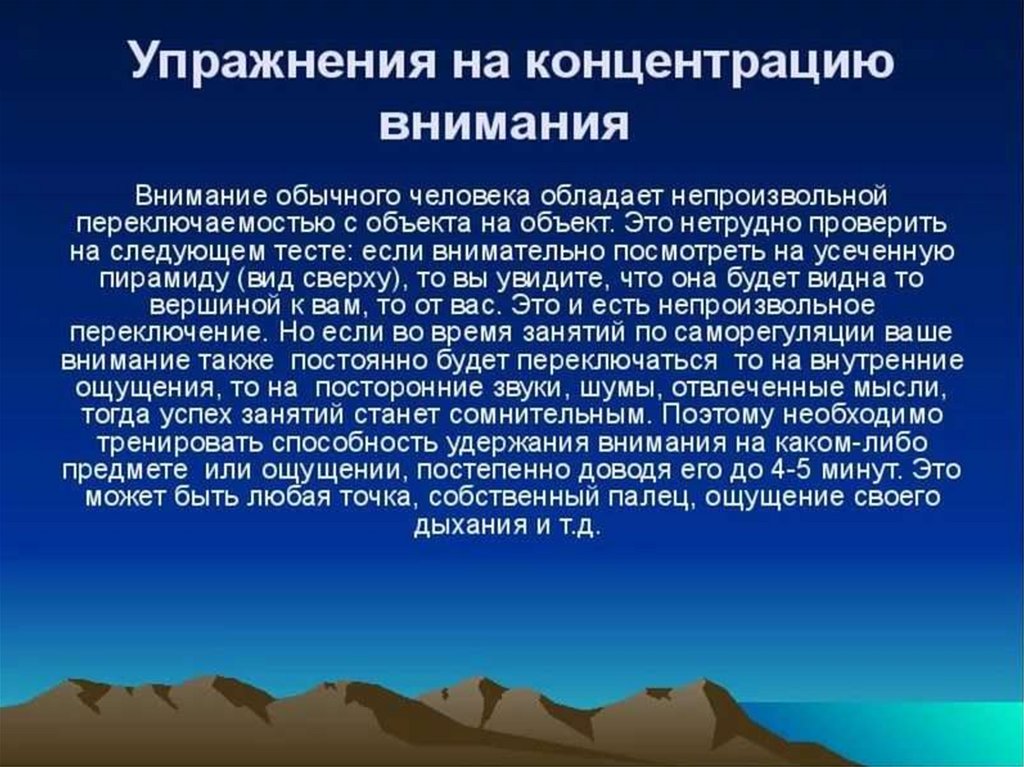 Упражнения на концентрацию внимания

Внимание обычного человека обладает непроизвольной переключаемостью с объекта на объект. Это нетрудно проверить на следующем тесте: если внимательно посмотреть на усеченную пирамиду (вид сверху), то вы увидите, что она будет видна то вершиной к вам, то от вас. Это и есть непроизвольное переключение. Но если во время занятий по саморегуляции ваше внимание также постоянно будет переключаться то на внутренние ощущения, то на посторонние звуки, шумы, отвлеченные мысли, тогда успех занятий станет сомнительным. Поэтому необходимо тренировать способность удержания внимания на каком-либо предмете или ощущении, постепенно доводя его до 4-5 минут. Это может быть любая точка, собственный палец, ощущение своего дыхания и т.д.